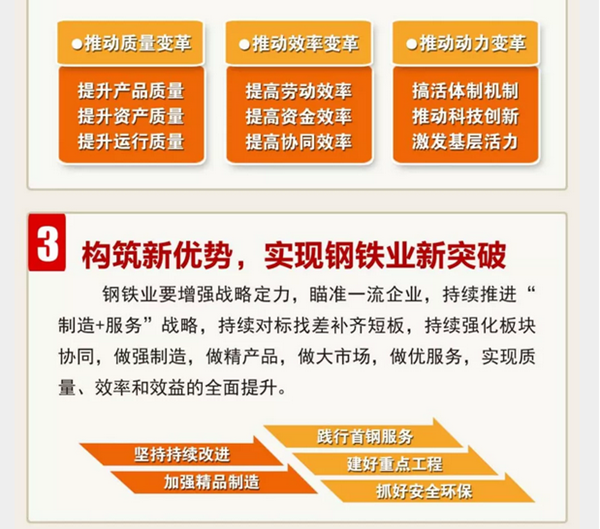 ●推动质量变革
提升产品质量
提升资产质量
提升运行质量

●推动效率变革
提高劳动效率
提高资金效率
提高协同效率

●推动动力变革
搞活体制机制
推动科技创新
激发基层活力

3 构筑新优势，实现钢铁业新突破

钢铁业要增强战略定力，瞄准一流企业，持续推进“制造+服务”战略，持续对标找差补齐短板，持续强化板块协同，做强制造，做精产品，做大市场，做优服务，实现质量、效率和效益的全面提升。

坚持持续改进
加强精品制造
践行首钢服务
建好重点工程
抓好安全环保